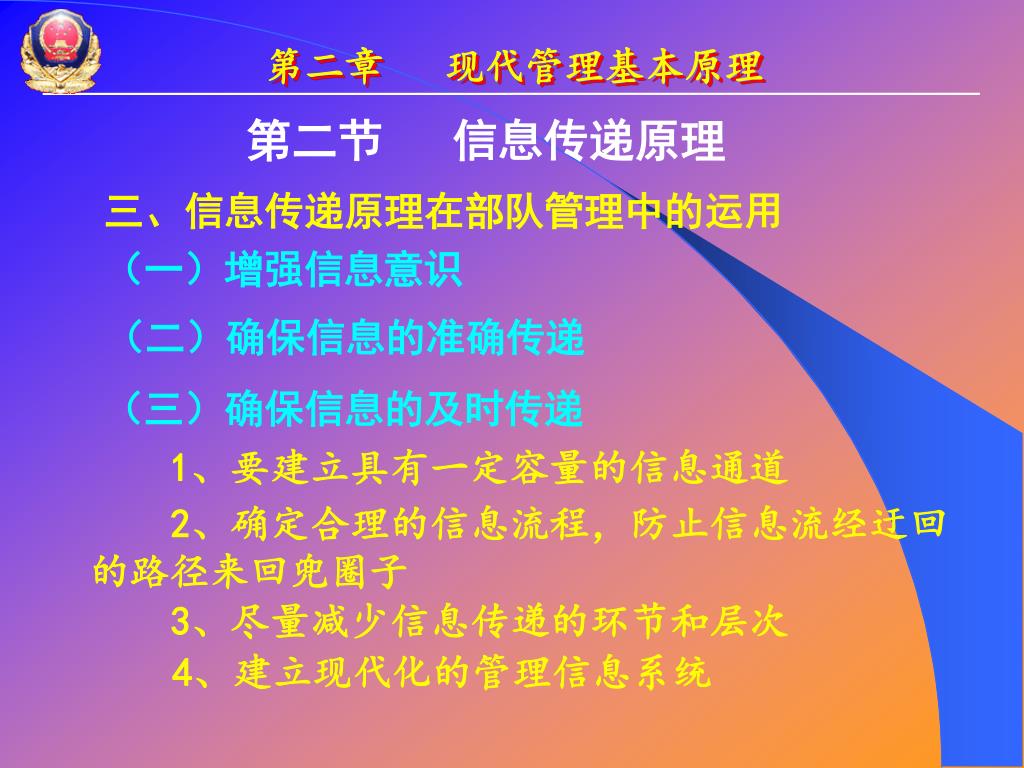 第二章　　现代管理基本原理

第二节　　信息传递原理

三、信息传递原理在部队管理中的运用

（一）增强信息意识

（二）确保信息的准确传递

（三）确保信息的及时传递

1、要建立具有一定容量的信息通道

2、确定合理的信息流程，防止信息流经迂回的路径来回兜圈子

3、尽量减少信息传递的环节和层次

4、建立现代化的管理信息系统